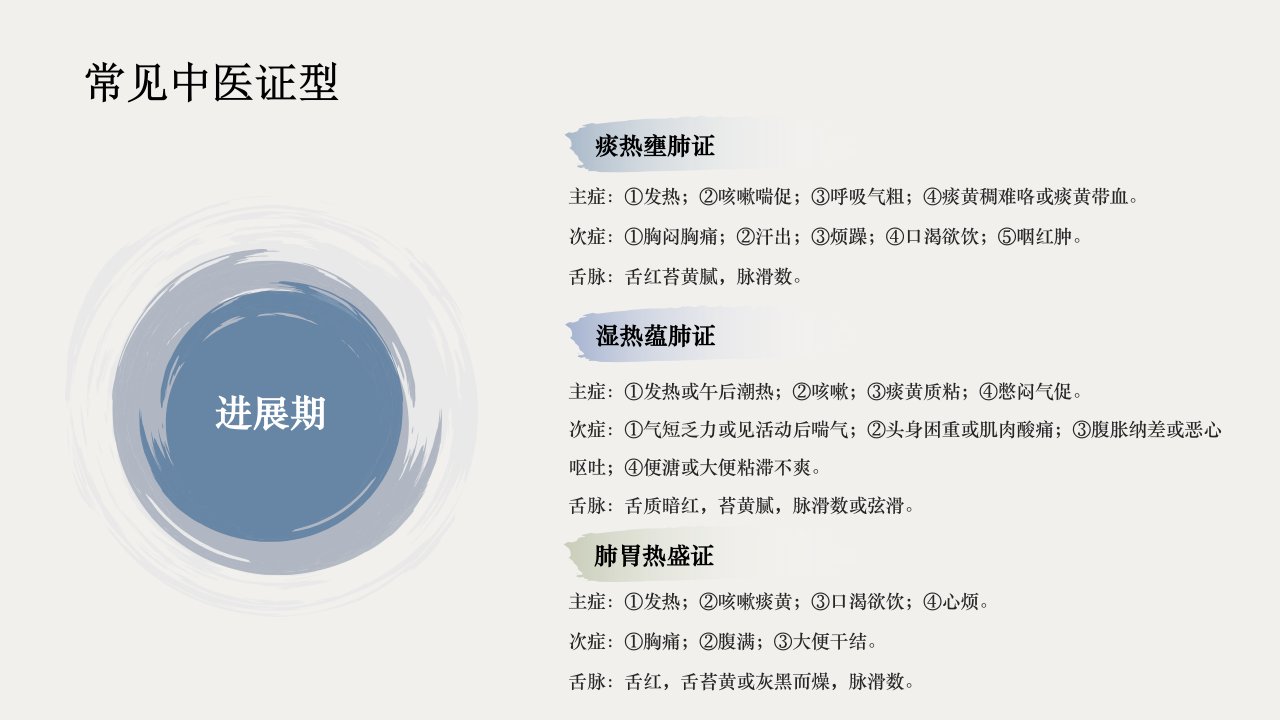 常见中医证型

进展期

痰热壅肺证

主症：①发热；②咳嗽喘促；③呼吸气粗；④痰黄稠难咯或痰黄带血。

次症：①胸闷胸痛；②汗出；③烦躁；④口渴欲饮；⑤咽红肿。

舌脉：舌红苔黄腻，脉滑数。

湿热蕴肺证

主症：①发热或午后潮热；②咳嗽；③痰黄质粘；④憋闷气促。

次症：①气短乏力或见活动后喘气；②头身困重或肌肉酸痛；③腹胀纳差或恶心呕吐；④便溏或大便粘滞不爽。

舌脉：舌质暗红，苔黄腻，脉滑数或弦滑。

肺胃热盛证

主症：①发热；②咳嗽痰黄；③口渴欲饮；④心烦。

次症：①胸痛；②腹满；③大便干结。

舌脉：舌红，舌苔黄或灰黑而燥，脉滑数。